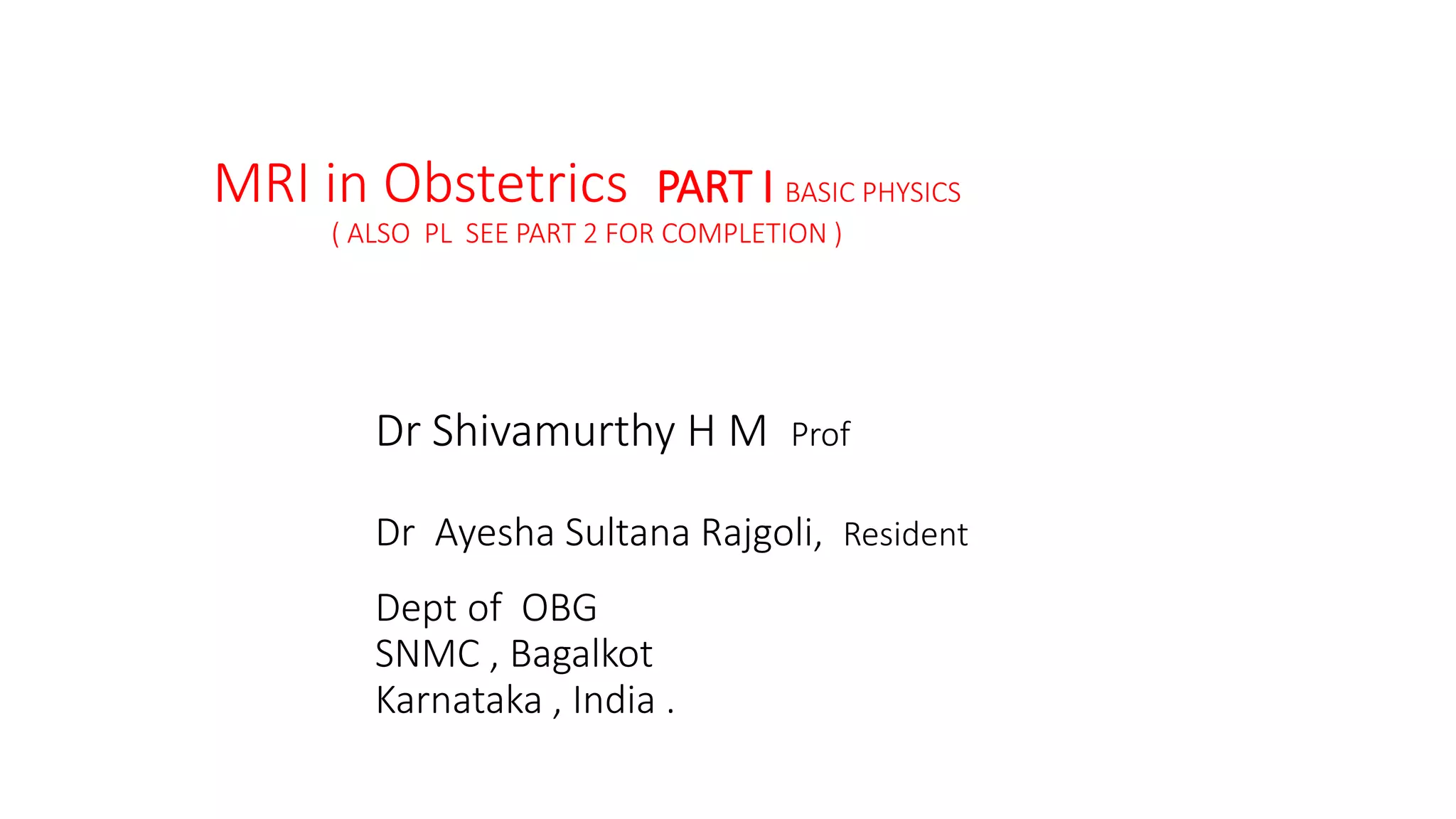 MRI in Obstetrics PART I BASIC PHYSICS
( ALSO PL SEE PART 2 FOR COMPLETION )

Dr Shivamurthy H M Prof

Dr Ayesha Sultana Rajgoli, Resident

Dept of OBG
SNMC , Bagalkot
Karnataka , India .